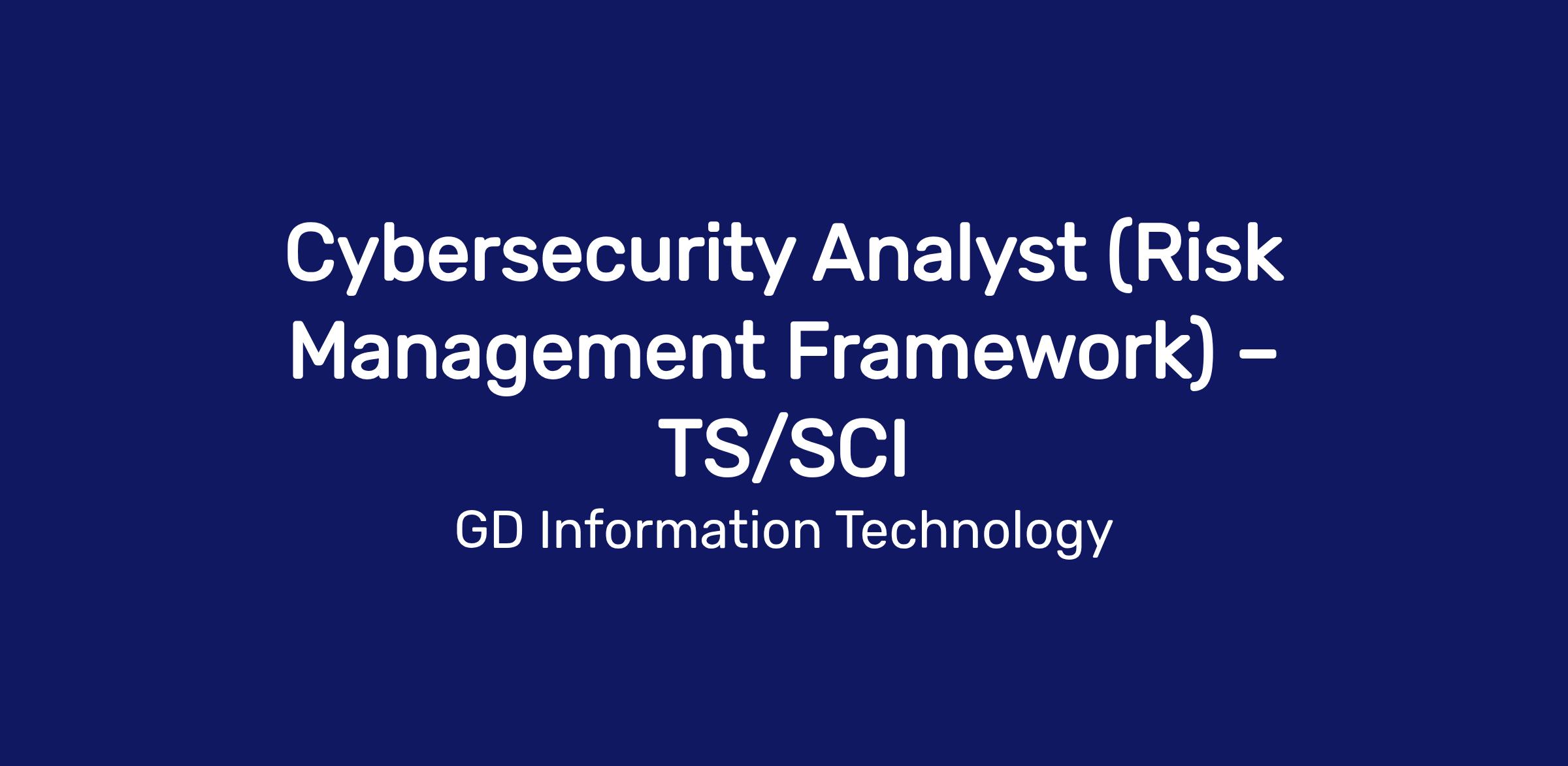 Cybersecurity Analyst (Risk Management Framework) – TS/SCI

GD Information Technology